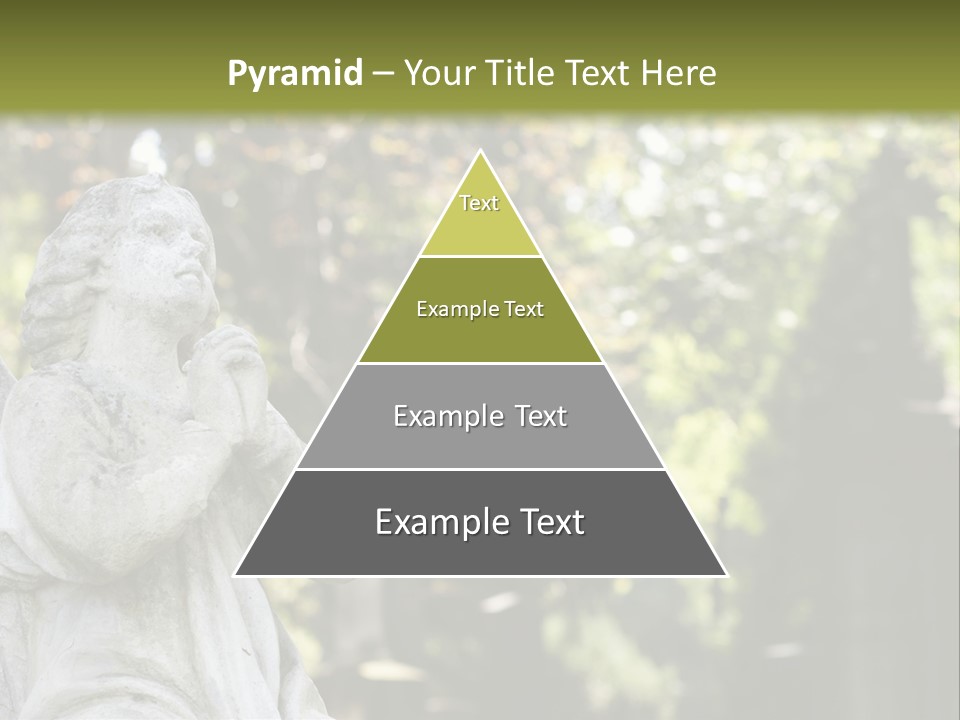 Pyramid – Your Title Text Here

Text

Example Text

Example Text

Example Text